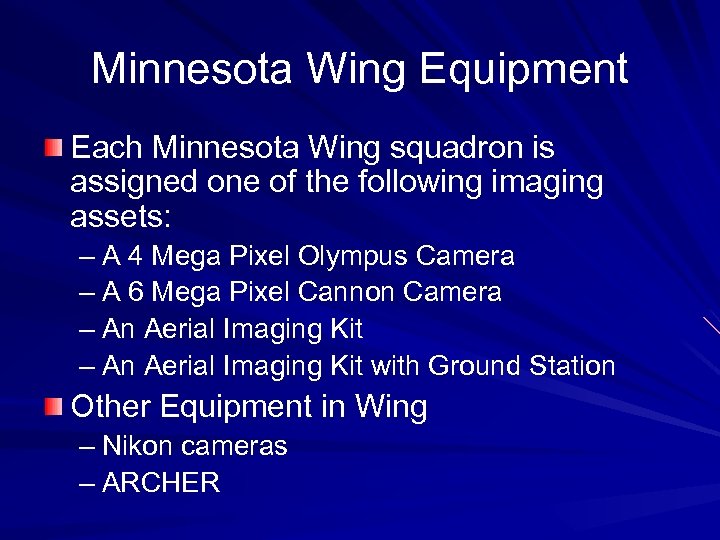 Minnesota Wing Equipment

Each Minnesota Wing squadron is assigned one of the following imaging assets:

– A 4 Mega Pixel Olympus Camera
– A 6 Mega Pixel Cannon Camera
– An Aerial Imaging Kit
– An Aerial Imaging Kit with Ground Station

Other Equipment in Wing

– Nikon cameras
– ARCHER